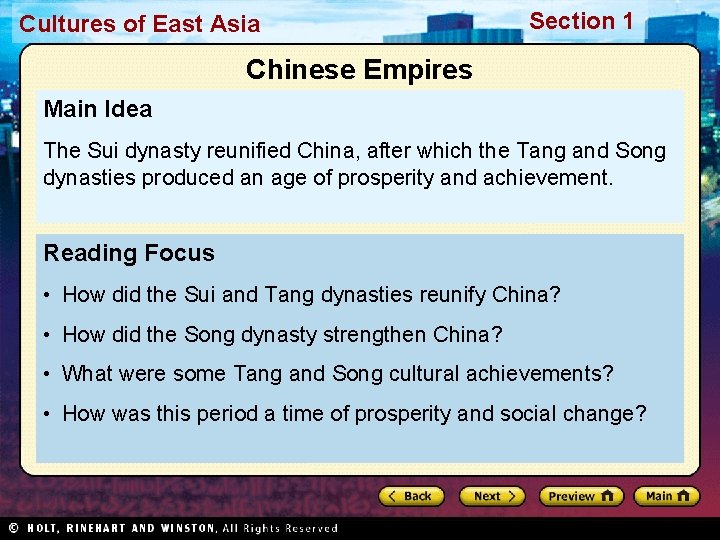 Cultures of East Asia

Section 1

Chinese Empires

Main Idea

The Sui dynasty reunified China, after which the Tang and Song dynasties produced an age of prosperity and achievement.

Reading Focus

• How did the Sui and Tang dynasties reunify China?

• How did the Song dynasty strengthen China?

• What were some Tang and Song cultural achievements?

• How was this period a time of prosperity and social change?

Back

Next

Preview

Main

© HOLT, RINEHART AND WINSTON, All Rights Reserved